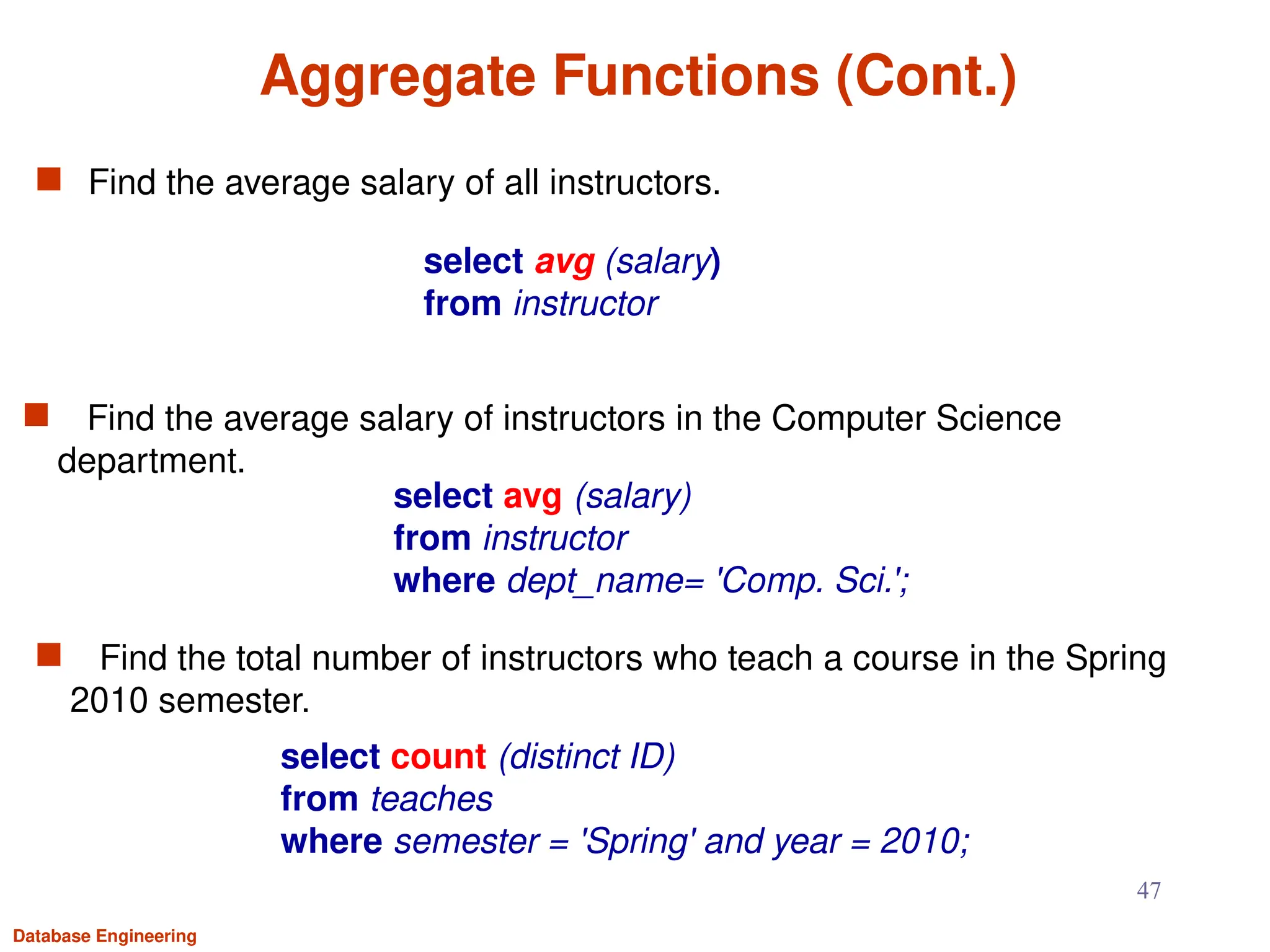 Aggregate Functions (Cont.)

Find the average salary of all instructors.

select avg (salary)
from instructor

Find the average salary of instructors in the Computer Science department.

select avg (salary)
from instructor
where dept_name= 'Comp. Sci.';

Find the total number of instructors who teach a course in the Spring 2010 semester.

select count (distinct ID)
from teaches
where semester = 'Spring' and year = 2010;

47

Database Engineering